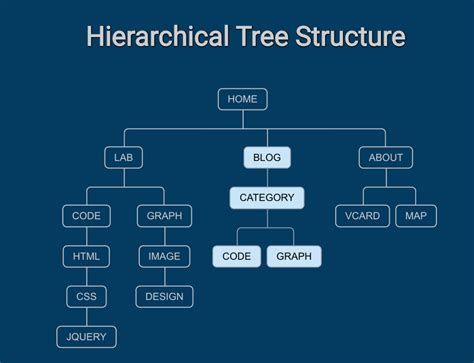 Hierarchical Tree Structure

HOME

LAB

BLOG

ABOUT

CODE

GRAPH

CATEGORY

VCARD

MAP

HTML

IMAGE

CODE

GRAPH

CSS

DESIGN

JQUERY